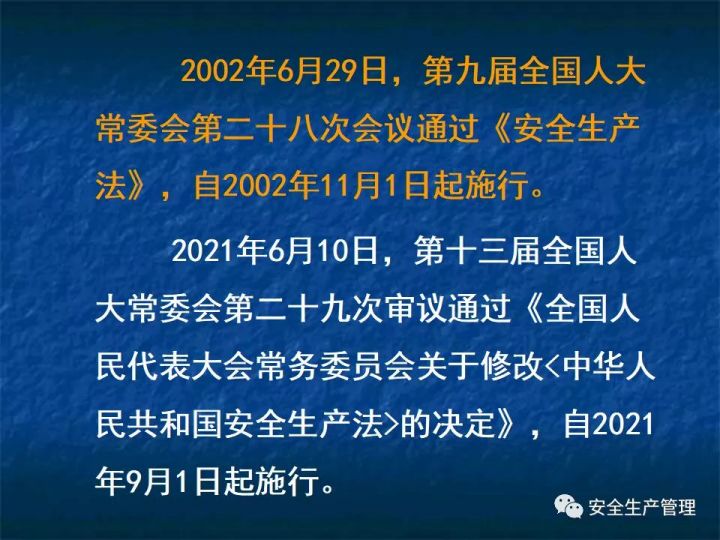 2002年6月29日，第九届全国人大常委会第二十八次会议通过《安全生产法》，自2002年11月1日起施行。

2021年6月10日，第十三届全国人大常委会第二十九次审议通过《全国人民代表大会常务委员会关于修改<中华人民共和国安全生产法>的决定》，自2021年9月1日起施行。

安全生产管理